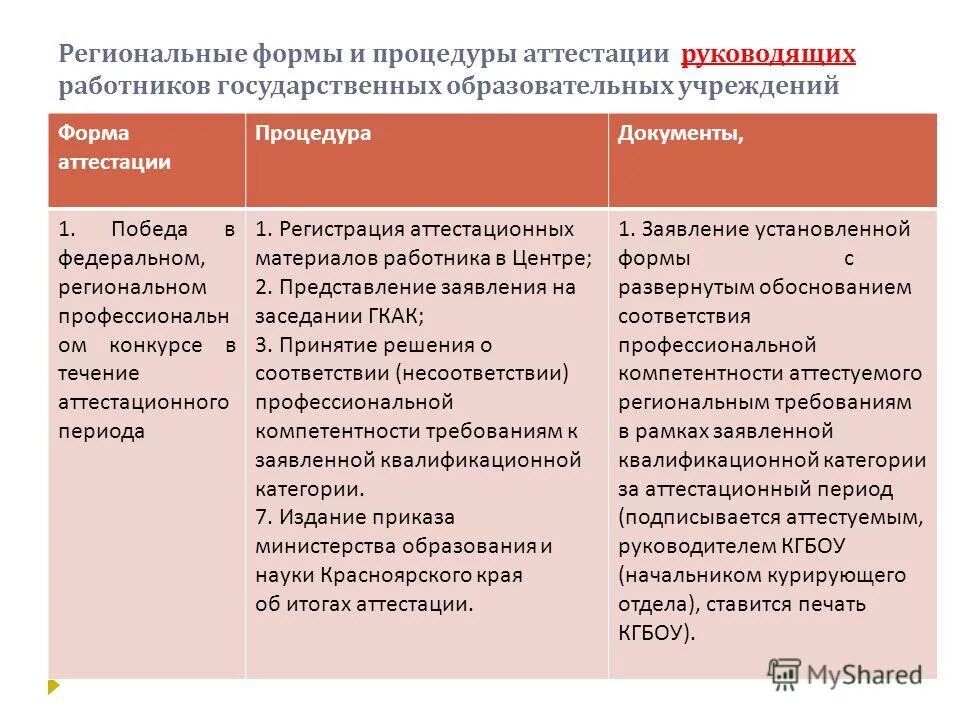 Региональные формы и процедуры аттестации руководящих работников государственных образовательных учреждений

| Форма аттестации | Процедура | Документы, |
|---|---|---|
| 1. Победа в федеральном, региональном профессиональном конкурсе в течение аттестационного периода | 1. Регистрация аттестационных материалов работника в Центре; 2. Представление заявления на заседании ГКАК; 3. Принятие решения о соответствии (несоответствии) профессиональной компетентности требованиям к заявленной квалификационной категории. 7. Издание приказа министерства образования и науки Красноярского края об итогах аттестации. | 1. Заявление установленной формы с развернутым обоснованием соответствия профессиональной компетентности аттестуемого региональным требованиям в рамках заявленной квалификационной категории за аттестационный период (подписывается аттестуемым, руководителем КГБОУ (начальником курирующего отдела), ставится печать КГБОУ). |

MyShared